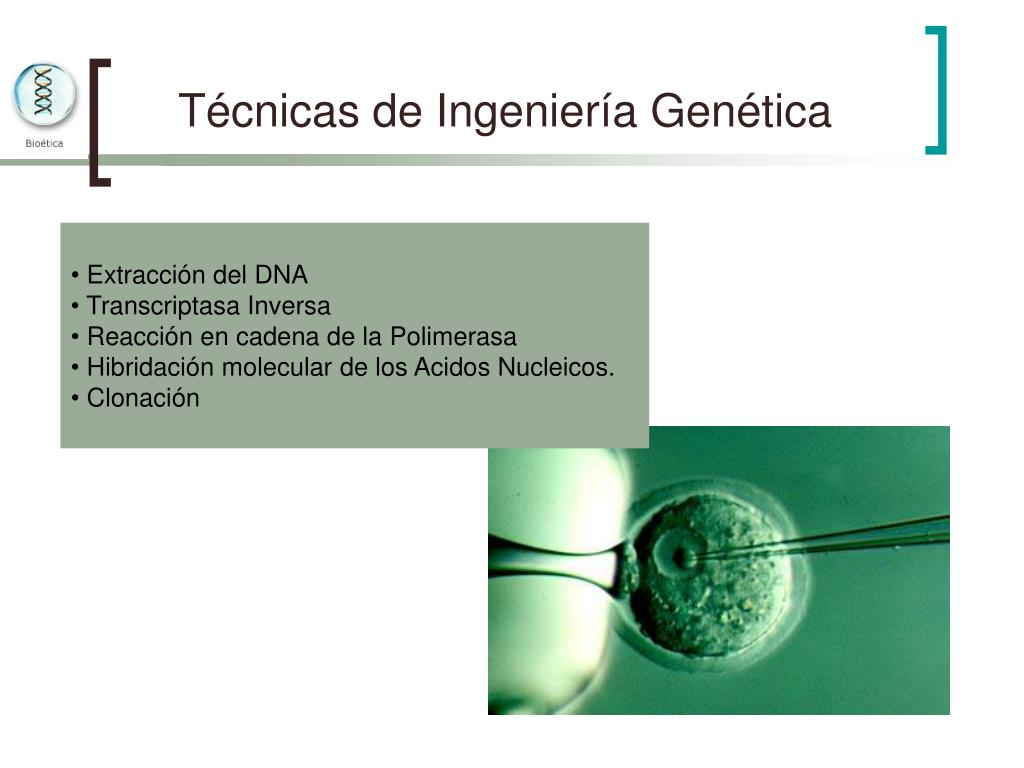 Bioética

Técnicas de Ingeniería Genética

• Extracción del DNA
• Transcriptasa Inversa
• Reacción en cadena de la Polimerasa
• Hibridación molecular de los Acidos Nucleicos.
• Clonación